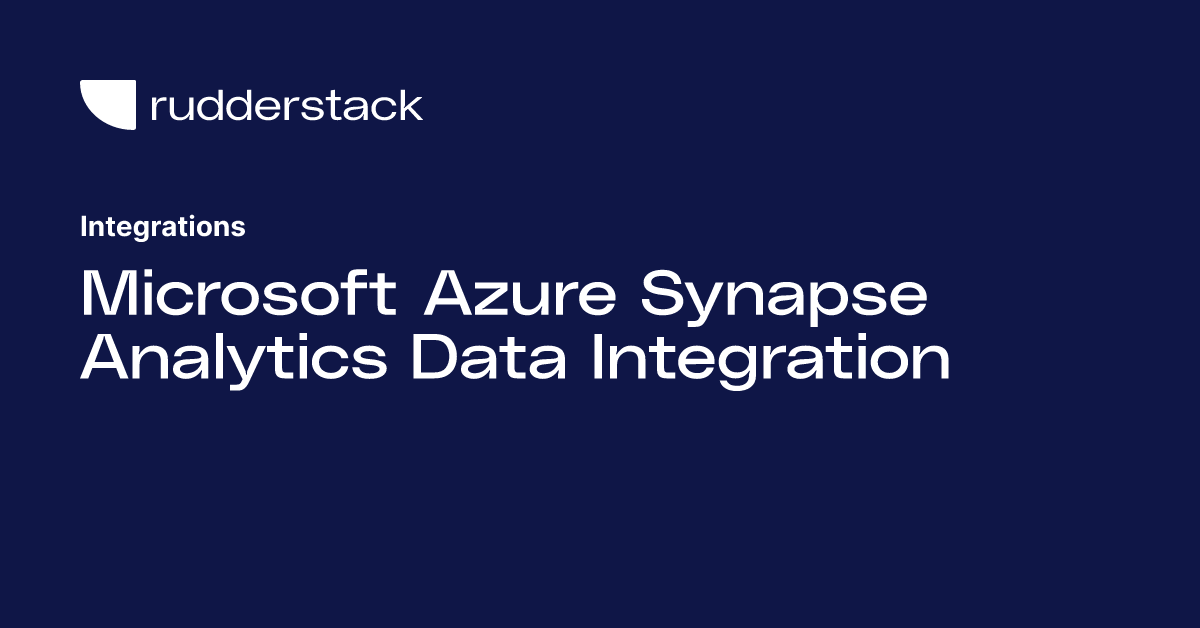 rudderstack

Integrations

Microsoft Azure Synapse Analytics Data Integration